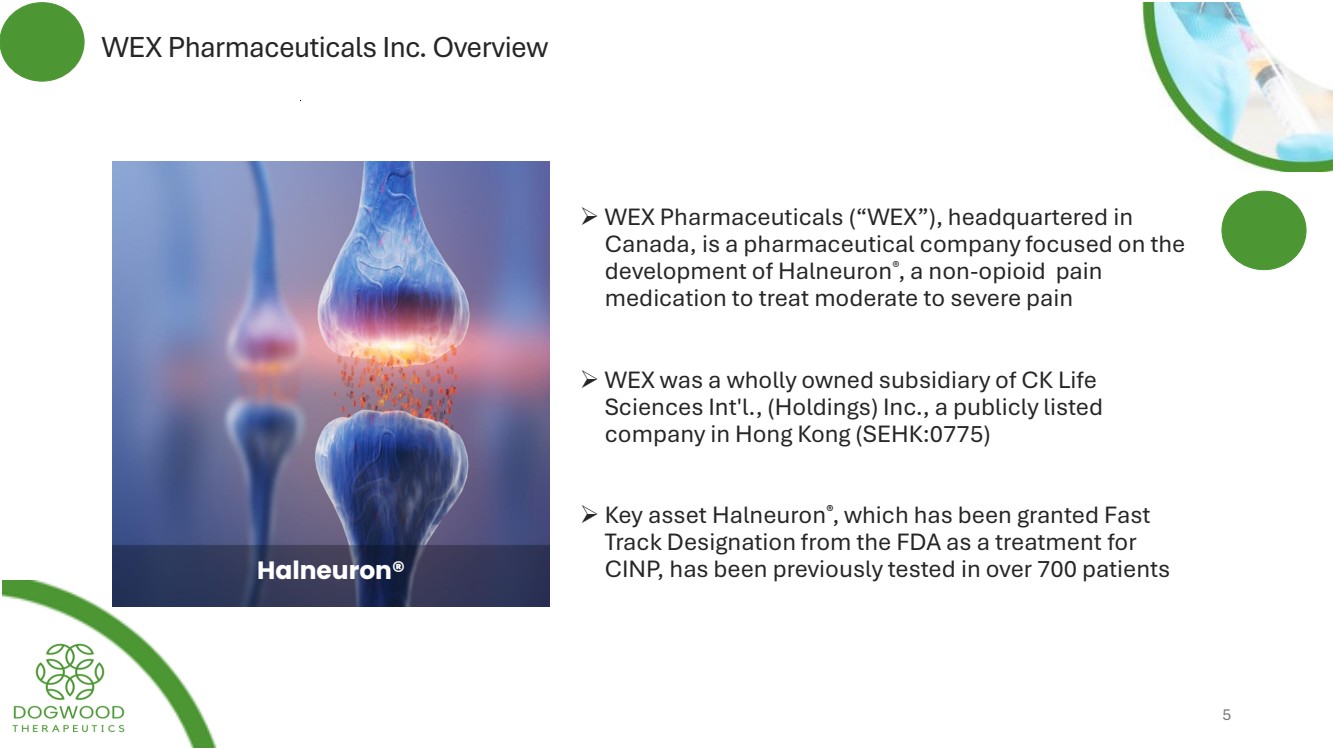 WEX Pharmaceuticals Inc. Overview

Halneuron®

➢ WEX Pharmaceuticals ("WEX"), headquartered in Canada, is a pharmaceutical company focused on the development of Halneuron®, a non-opioid pain medication to treat moderate to severe pain

➢ WEX was a wholly owned subsidiary of CK Life Sciences Int'l., (Holdings) Inc., a publicly listed company in Hong Kong (SEHK:0775)

➢ Key asset Halneuron®, which has been granted Fast Track Designation from the FDA as a treatment for CINP, has been previously tested in over 700 patients

DOGWOOD
THERAPEUTICS

5